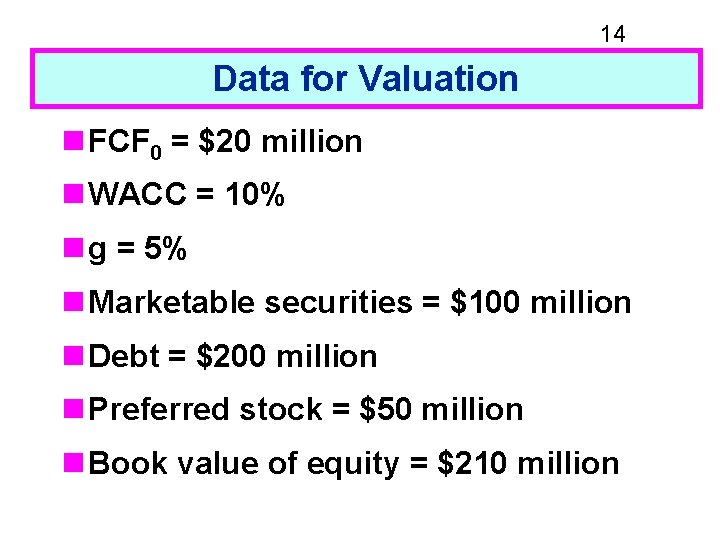 14

Data for Valuation

$FCF_0$ = \$20 million

WACC = 10%

g = 5%

Marketable securities = \$100 million

Debt = \$200 million

Preferred stock = \$50 million

Book value of equity = \$210 million